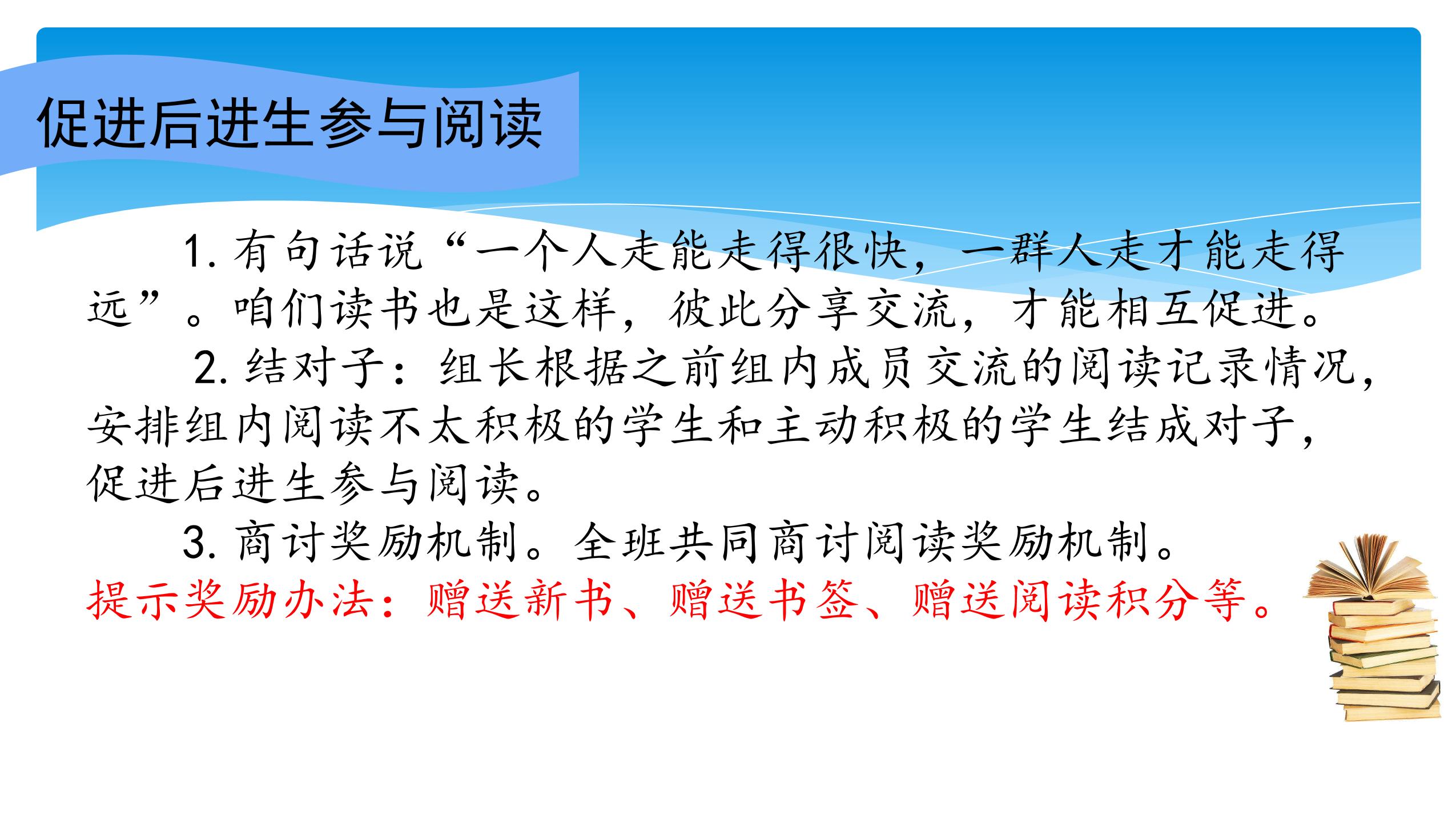 促进后进生参与阅读

1. 有句话说“一个人走能走得很快，一群人走才能走得远”。咱们读书也是这样，彼此分享交流，才能相互促进。

2. 结对子：组长根据之前组内成员交流的阅读记录情况，安排组内阅读不太积极的学生和主动积极的学生结成对子，促进后进生参与阅读。

3. 商讨奖励机制。全班共同商讨阅读奖励机制。
提示奖励办法：赠送新书、赠送书签、赠送阅读积分等。